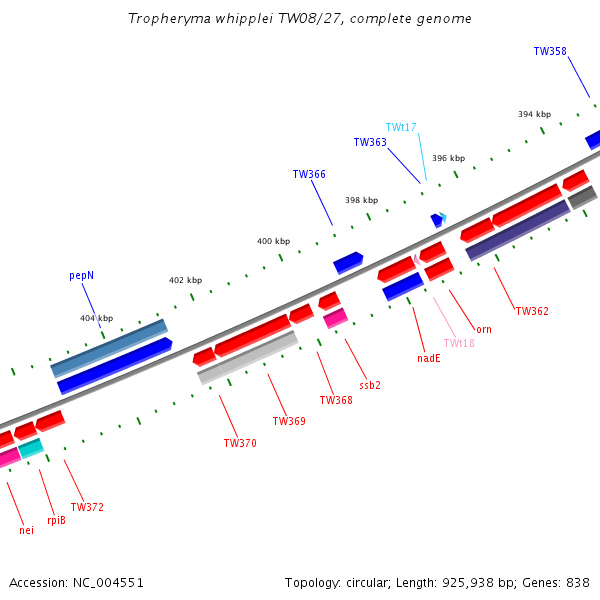 Tropheryma whipplei TW08/27, complete genome

TW358

394 kbp

TWt17

TW363

396 kbp

TW366

398 kbp

400 kbp

pepN

402 kbp

404 kbp

TW362

orn

TWt18

nadE

ssb2

TW368

TW369

TW370

TW372

rpiB

nei

Accession: NC_004551

Topology: circular; Length: 925,938 bp; Genes: 838